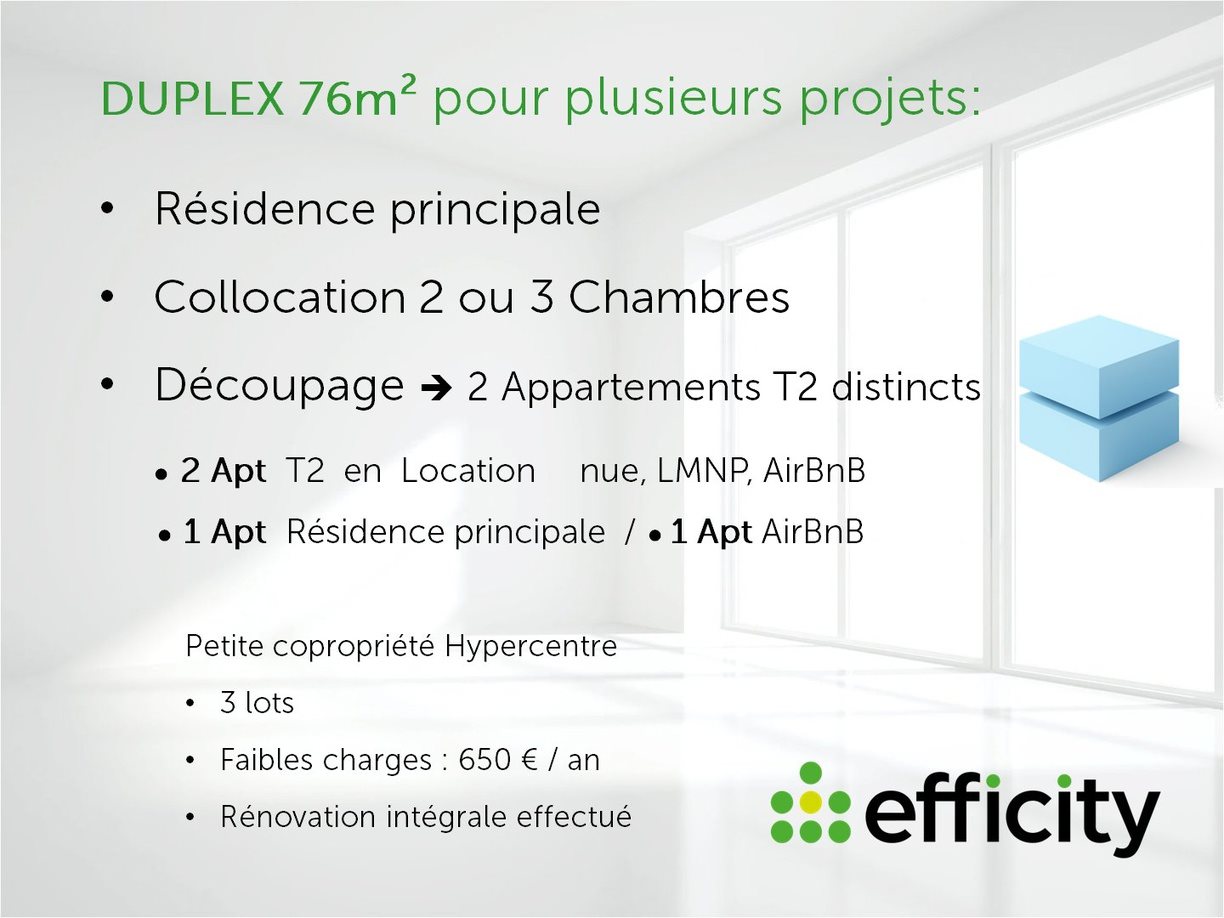 DUPLEX 76m² pour plusieurs projets:

• Résidence principale

• Collocation 2 ou 3 Chambres

• Découpage ➔ 2 Appartements T2 distincts

• 2 Apt T2 en Location nue, LMNP, AirBnB

• 1 Apt Résidence principale / • 1 Apt AirBnB

Petite copropriété Hypercentre

• 3 lots

• Faibles charges : 650 € / an

• Rénovation intégrale effectué

efficity